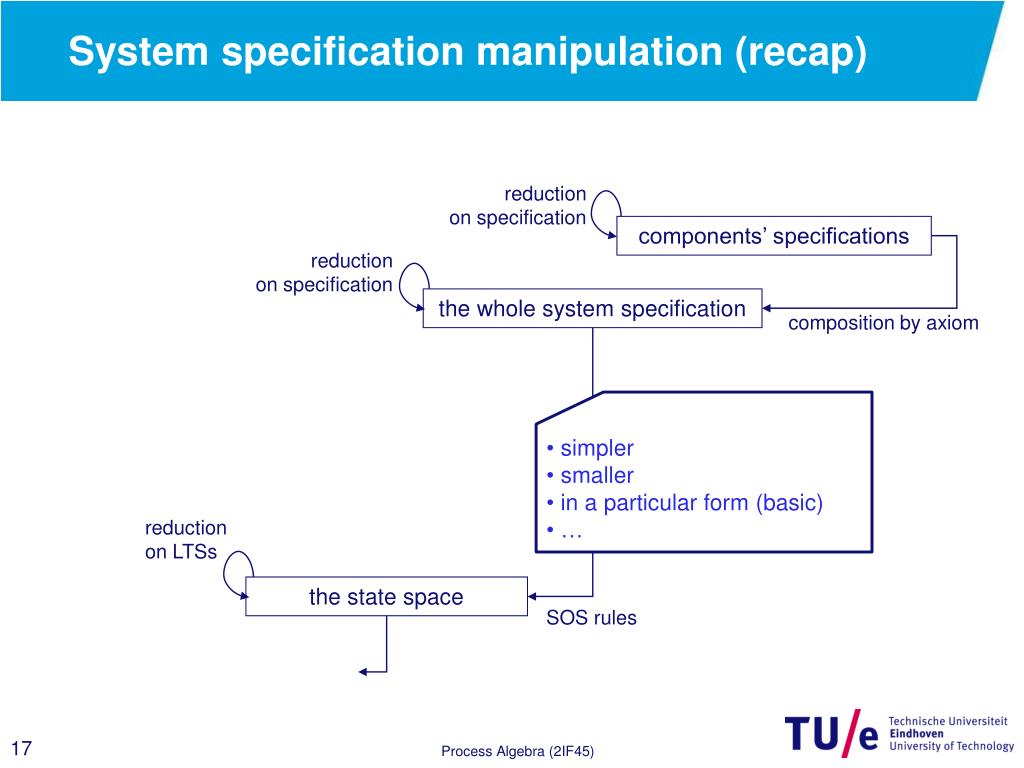 System specification manipulation (recap)

reduction on specification

components' specifications

reduction on specification

the whole system specification

composition by axiom

• simpler
• smaller
• in a particular form (basic)
• …

reduction on LTSs

the state space

SOS rules

17

Process Algebra (2IF45)

TU/e Technische Universiteit Eindhoven University of Technology